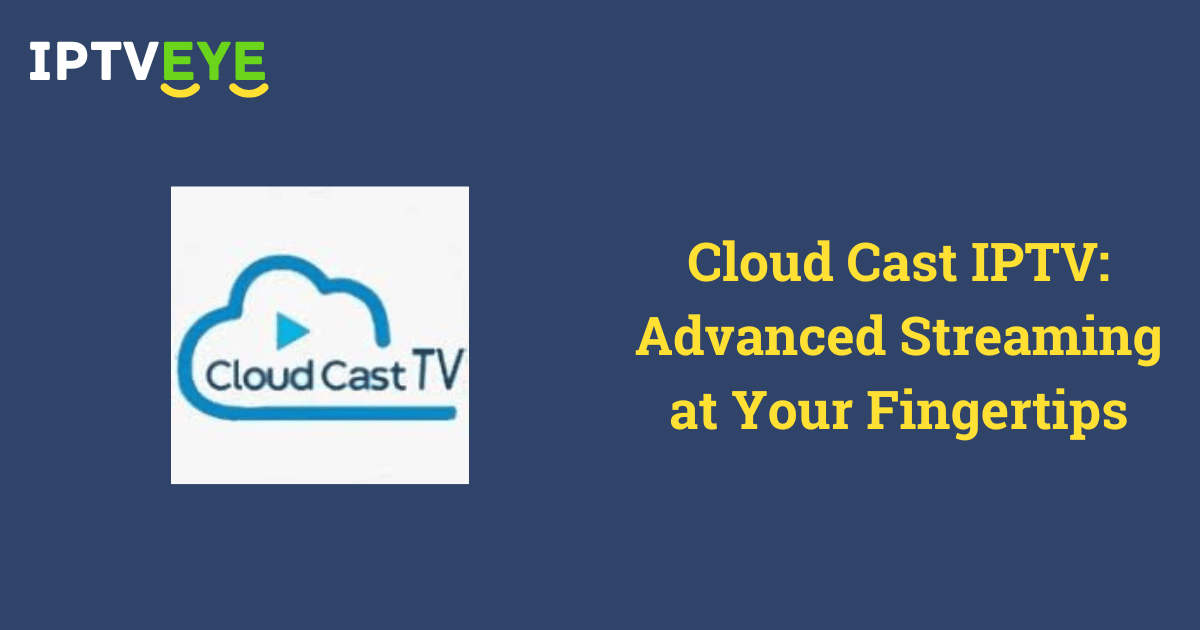 IPTVEYE

Cloud Cast TV

Cloud Cast IPTV: Advanced Streaming at Your Fingertips